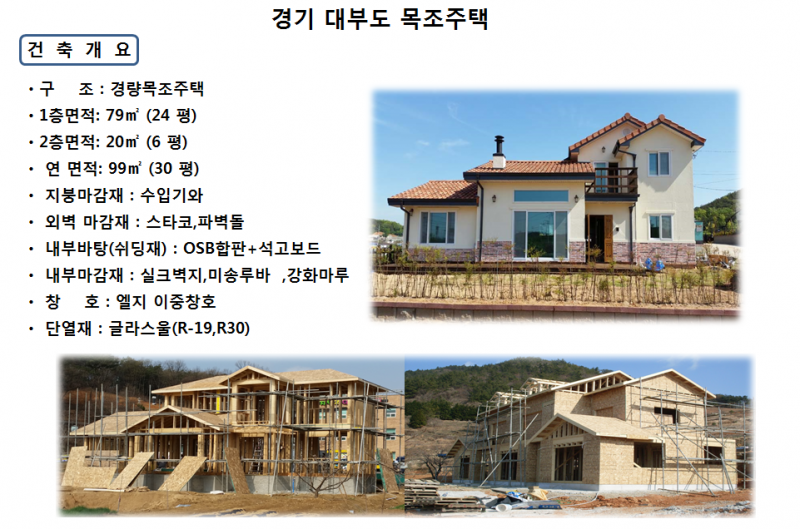 경기 대부도 목조주택

건 축 개 요

• 구 조 : 경량목조주택
• 1층면적: 79㎡ (24 평)
• 2층면적: 20㎡ (6 평)
• 연 면적: 99㎡ (30 평)
• 지붕마감재 : 수입기와
• 외벽 마감재 : 스타코,파벽돌
• 내부바탕(쉬딩재) : OSB합판+석고보드
• 내부마감재 : 실크벽지,미송루바 ,강화마루
• 창 호 : 엘지 이중창호
• 단열재 : 글라스울(R-19,R30)